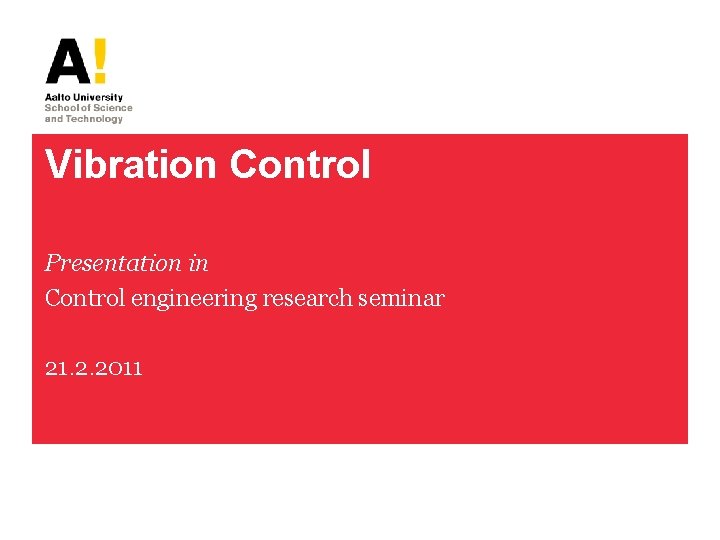 A!

Aalto University
School of Science
and Technology

Vibration Control

Presentation in
Control engineering research seminar

21.2.2011